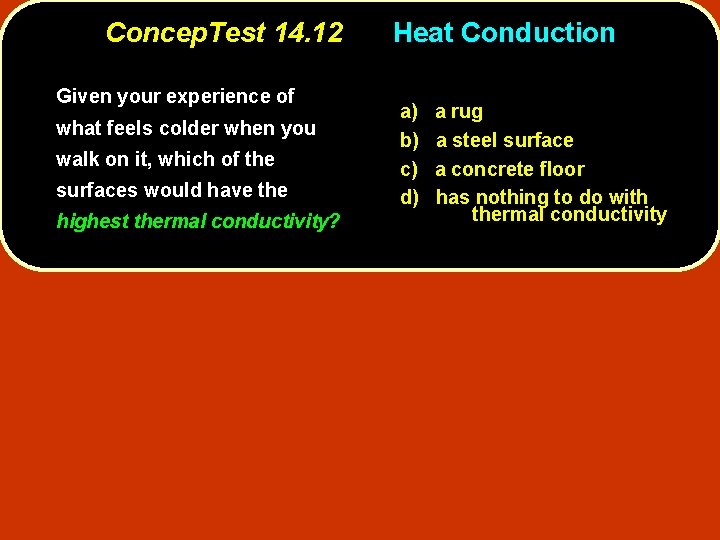 ConcepTest 14.12 Heat Conduction

Given your experience of what feels colder when you walk on it, which of the surfaces would have the highest thermal conductivity?

a) a rug
b) a steel surface
c) a concrete floor
d) has nothing to do with thermal conductivity